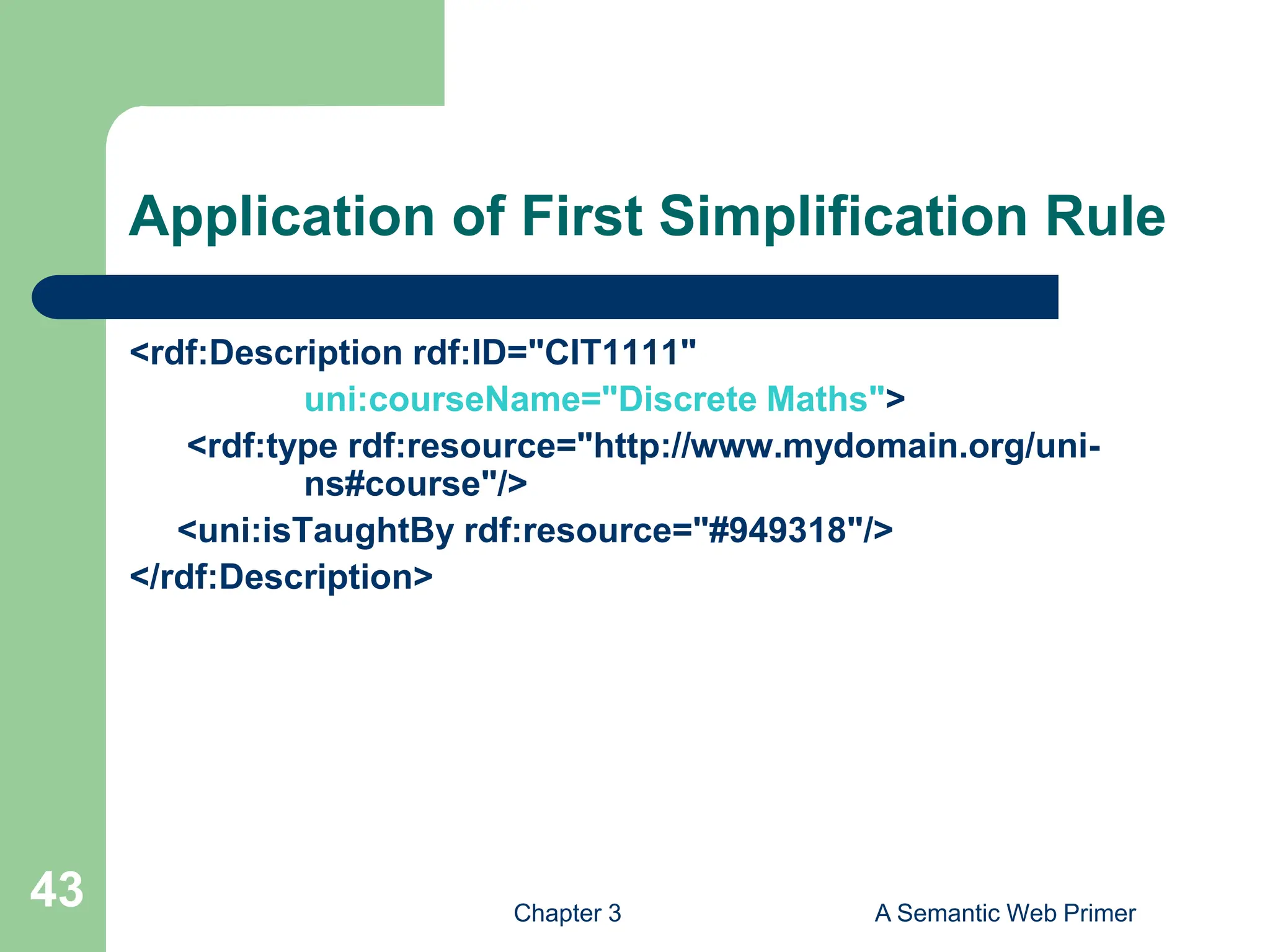 Application of First Simplification Rule

<rdf:Description rdf:ID="CIT1111"
uni:courseName="Discrete Maths">
<rdf:type rdf:resource="http://www.mydomain.org/uni-ns#course"/>
<uni:isTaughtBy rdf:resource="#949318"/>
</rdf:Description>

43

Chapter 3

A Semantic Web Primer